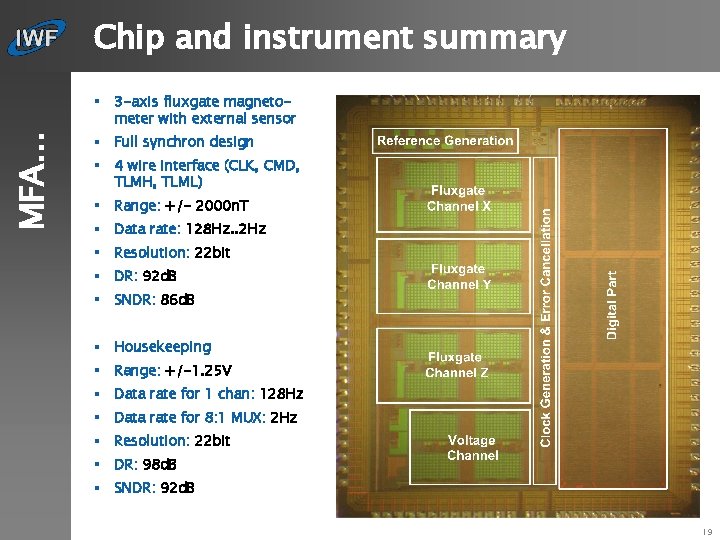 IWF

Chip and instrument summary

MFA...

- 3-axis fluxgate magnetometer with external sensor
- Full synchron design
- 4 wire interface (CLK, CMD, TLMH, TLML)
- Range: +/- 2000nT
- Data rate: 128Hz..2Hz
- Resolution: 22bit
- DR: 92dB
- SNDR: 86dB

- Housekeeping
- Range: +/-1.25V
- Data rate for 1 chan: 128Hz
- Data rate for 8:1 MUX: 2Hz
- Resolution: 22bit
- DR: 98dB
- SNDR: 92dB

Reference Generation

Fluxgate Channel X

Fluxgate Channel Y

Fluxgate Channel Z

Voltage Channel

Clock Generation & Error Cancellation

Digital Part

19